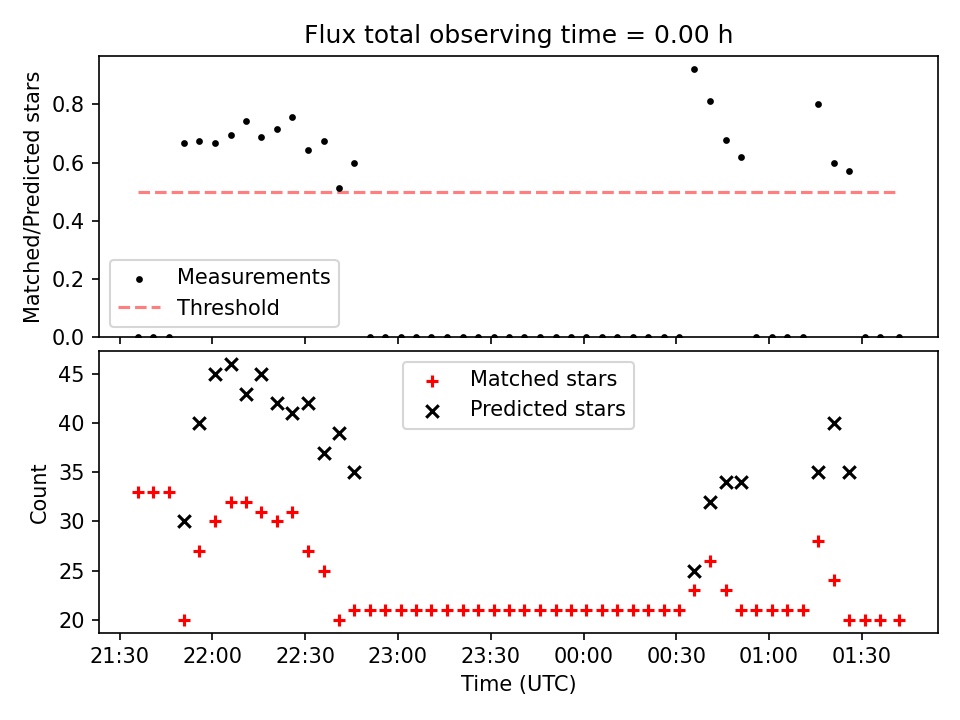 Flux total observing time = 0.00 h

Matched/Predicted stars

0.8
0.6
0.4
0.2
0.0

Measurements
Threshold

Count

45
40
35
30
25
20

Matched stars
Predicted stars

21:30
22:00
22:30
23:00
23:30
00:00
00:30
01:00
01:30

Time (UTC)